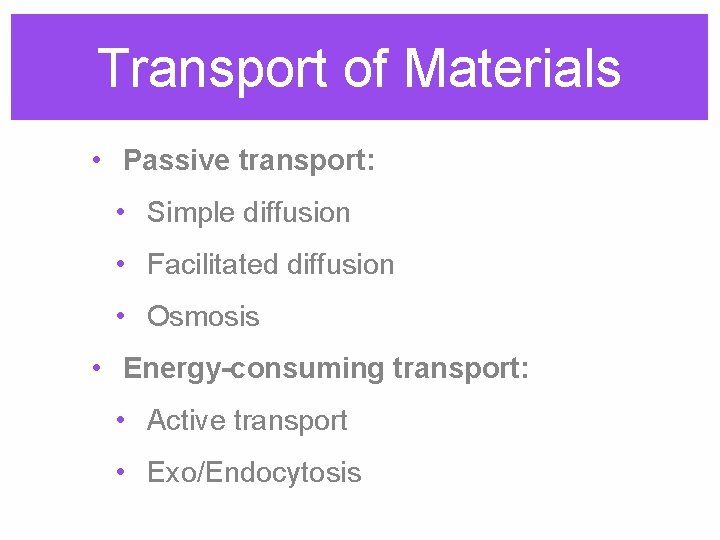 Transport of Materials

• Passive transport:
  • Simple diffusion
  • Facilitated diffusion
  • Osmosis
• Energy-consuming transport:
  • Active transport
  • Exo/Endocytosis